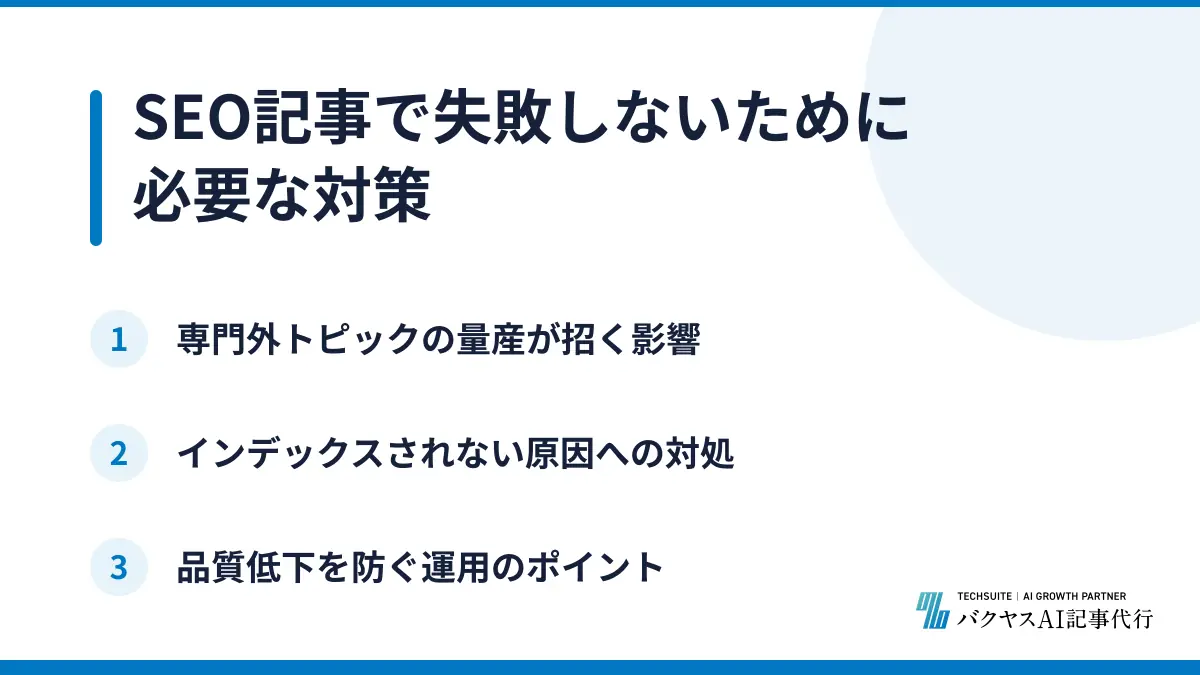 SEO記事で失敗しないために必要な対策

1 専門外トピックの量産が招く影響

2 インデックスされない原因への対処

3 品質低下を防ぐ運用のポイント

TECHSUITE | AI GROWTH PARTNER
バクヤスAI記事代行